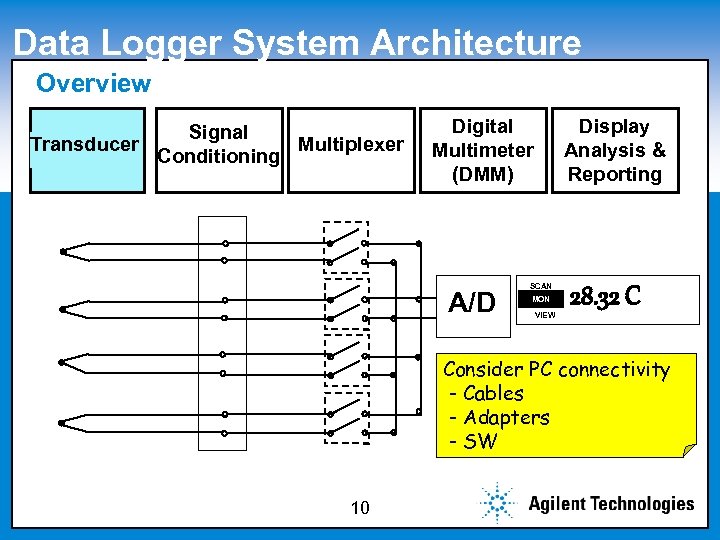 Data Logger System Architecture

Overview

Transducer

Signal Conditioning

Multiplexer

Digital Multimeter (DMM)

Display Analysis & Reporting

A/D

SCAN
MON
VIEW
28.32 C

Consider PC connectivity
- Cables
- Adapters
- SW

10

Agilent Technologies